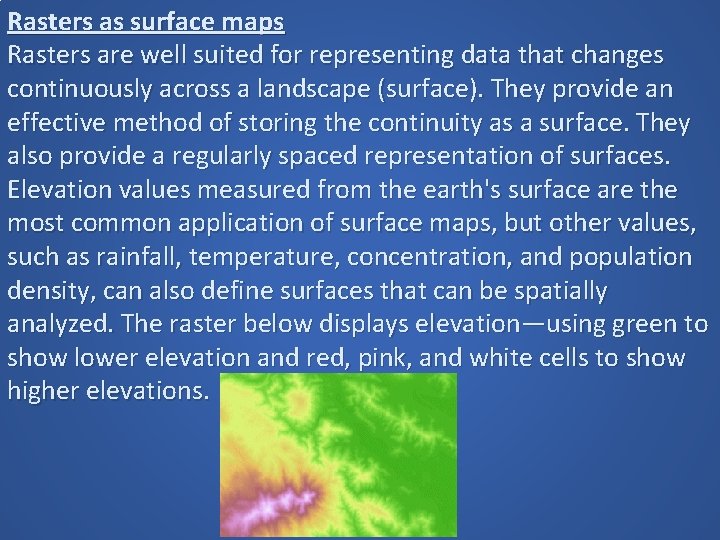 Rasters as surface maps

Rasters are well suited for representing data that changes continuously across a landscape (surface). They provide an effective method of storing the continuity as a surface. They also provide a regularly spaced representation of surfaces. Elevation values measured from the earth's surface are the most common application of surface maps, but other values, such as rainfall, temperature, concentration, and population density, can also define surfaces that can be spatially analyzed. The raster below displays elevation—using green to show lower elevation and red, pink, and white cells to show higher elevations.